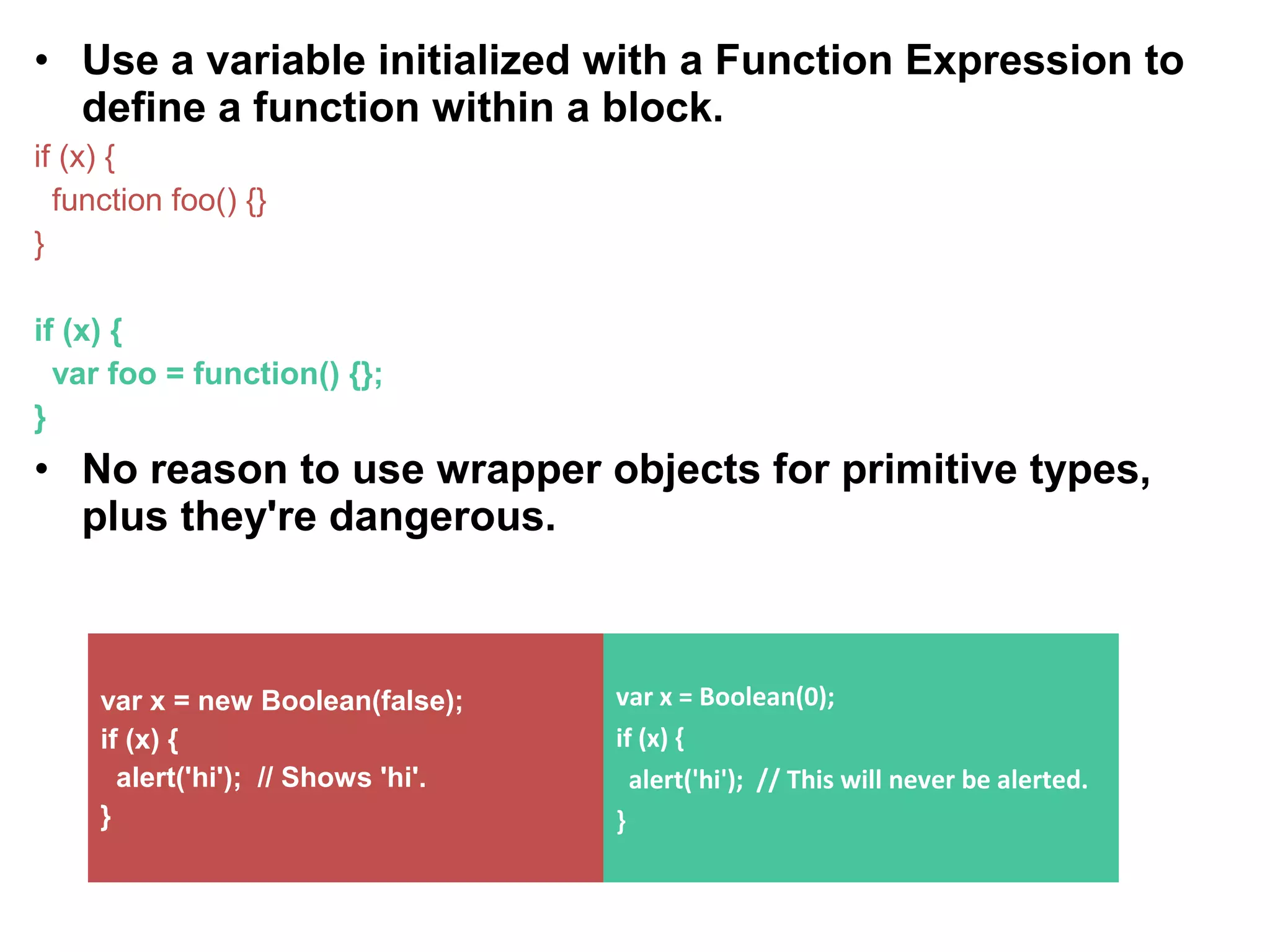 • Use a variable initialized with a Function Expression to define a function within a block.

if (x) {
  function foo() {}
}

if (x) {
  var foo = function() {};
}

• No reason to use wrapper objects for primitive types, plus they're dangerous.

var x = new Boolean(false);
if (x) {
  alert('hi');  // Shows 'hi'.
}

var x = Boolean(0);
if (x) {
  alert('hi');  // This will never be alerted.
}